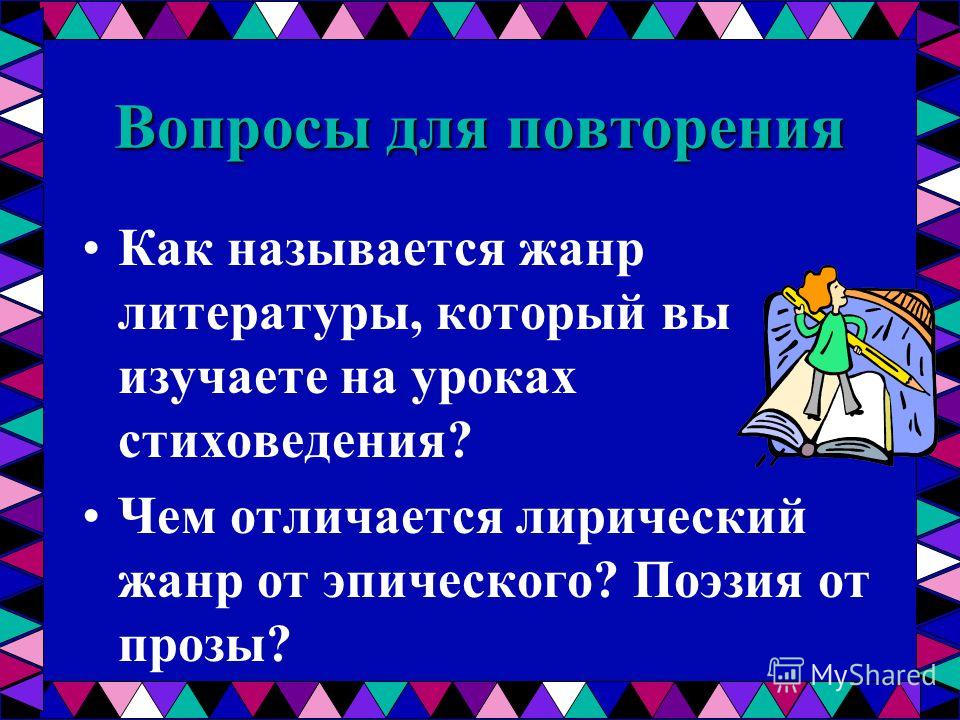 Вопросы для повторения

• Как называется жанр литературы, который вы изучаете на уроках стиховедения?

• Чем отличается лирический жанр от эпического? Поэзия от прозы?

MyShared